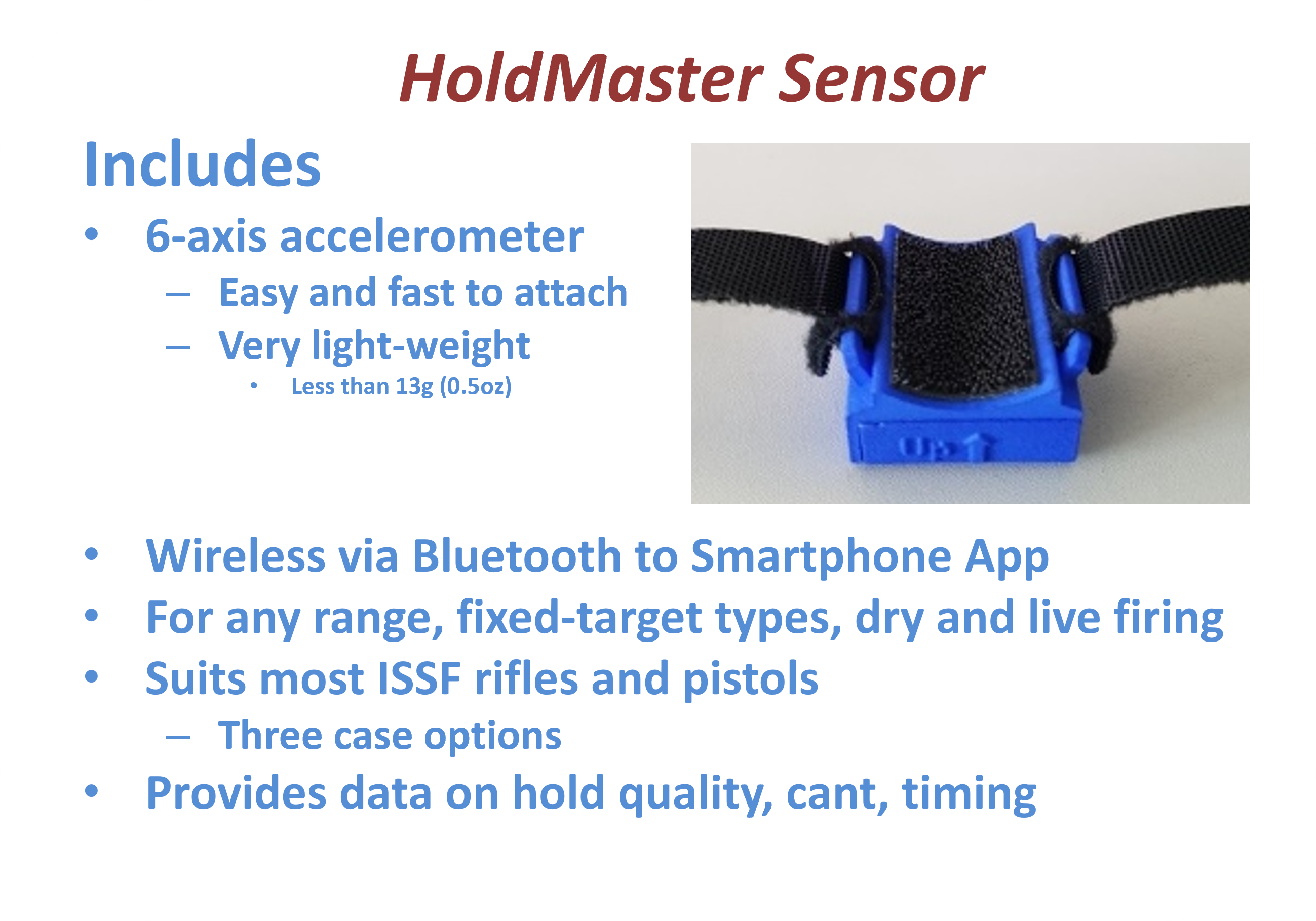 HoldMaster Sensor

Includes

• 6-axis accelerometer
  – Easy and fast to attach
  – Very light-weight
    • Less than 13g (0.5oz)

Up

• Wireless via Bluetooth to Smartphone App
• For any range, fixed-target types, dry and live firing
• Suits most ISSF rifles and pistols
  – Three case options
• Provides data on hold quality, cant, timing